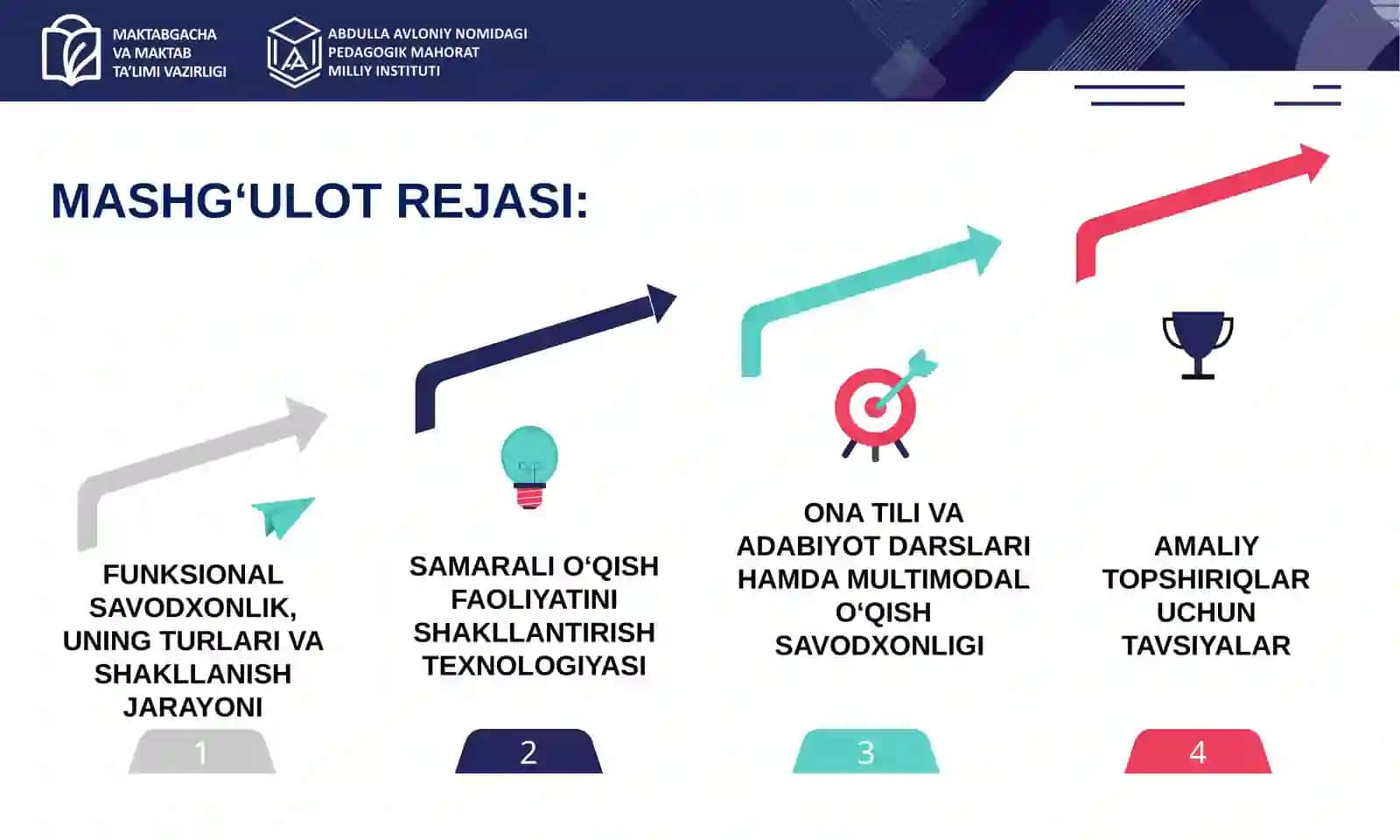 MAKTABGACHA VA MAKTAB TA'LIMI VAZIRLIGI

ABDULLA AVLONIY NOMIDAGI PEDAGOGIK MAHORAT MILLIY INSTITUTI

MASHG‘ULOT REJASI:

FUNKSIONAL SAVODXONLIK, UNING TURLARI VA SHAKLLANISH JARAYONI

1

SAMARALI O‘QISH FAOLIYATINI SHAKLLANTIRISH TEXNOLOGIYASI

2

ONA TILI VA ADABIYOT DARSLARI HAMDA MULTIMODAL O‘QISH SAVODXONLIGI

3

AMALIY TOPSHIRIQLAR UCHUN TAVSIYALAR

4